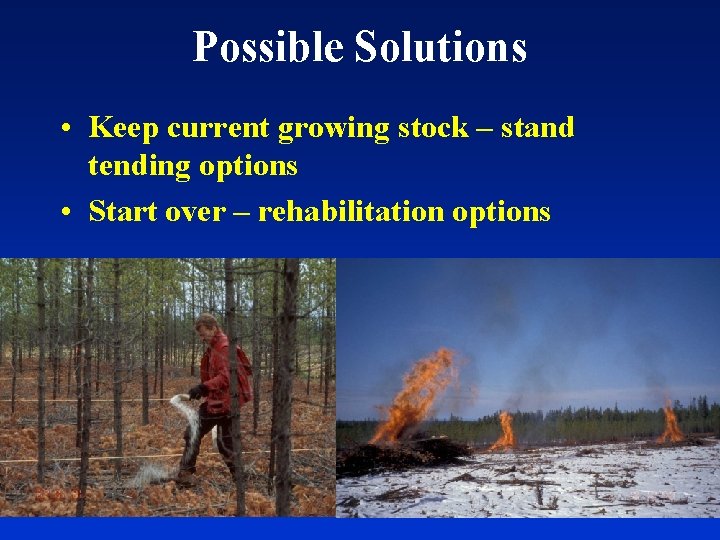 Possible Solutions

• Keep current growing stock – stand tending options

• Start over – rehabilitation options